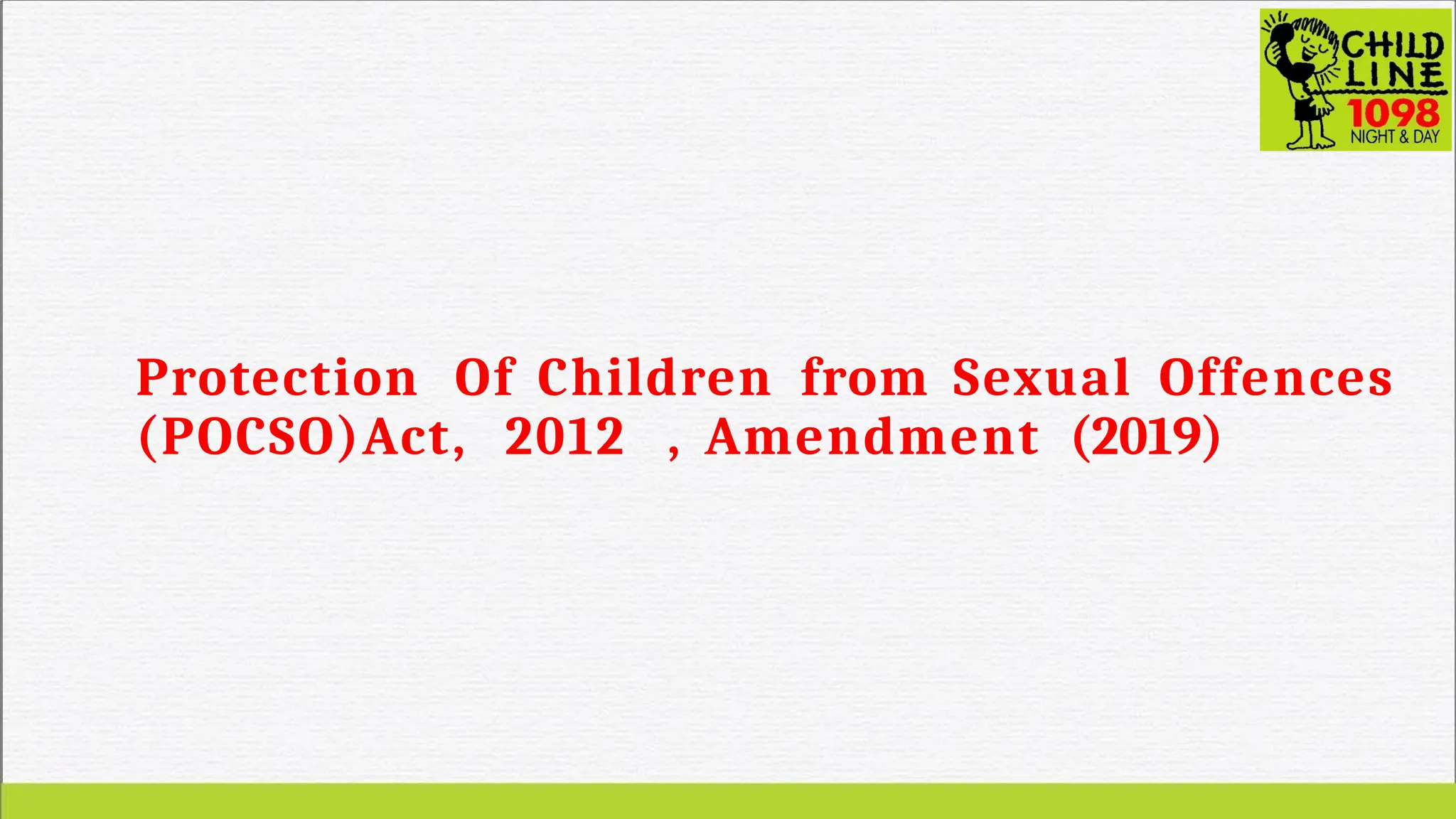 CHILD LINE 1098 NIGHT & DAY

Protection Of Children from Sexual Offences (POCSO)Act, 2012 , Amendment (2019)